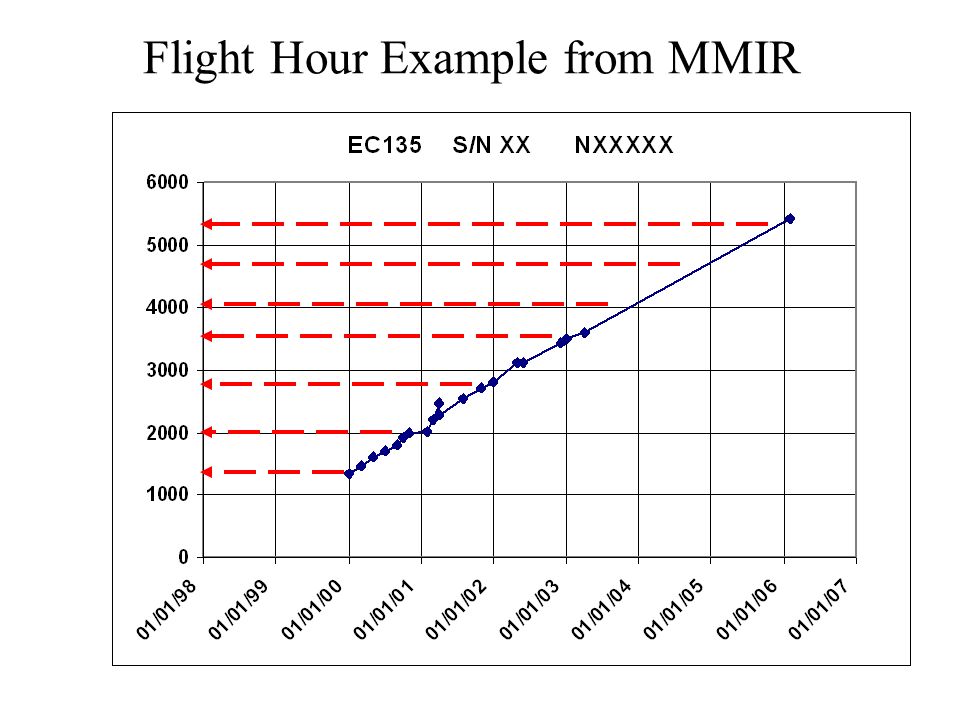 Flight Hour Example from MMIR

EC135 S/N XX NXXXXX

6000
5000
4000
3000
2000
1000
0

01/01/98
01/01/99
01/01/00
01/01/01
01/01/02
01/01/03
01/01/04
01/01/05
01/01/06
01/01/07